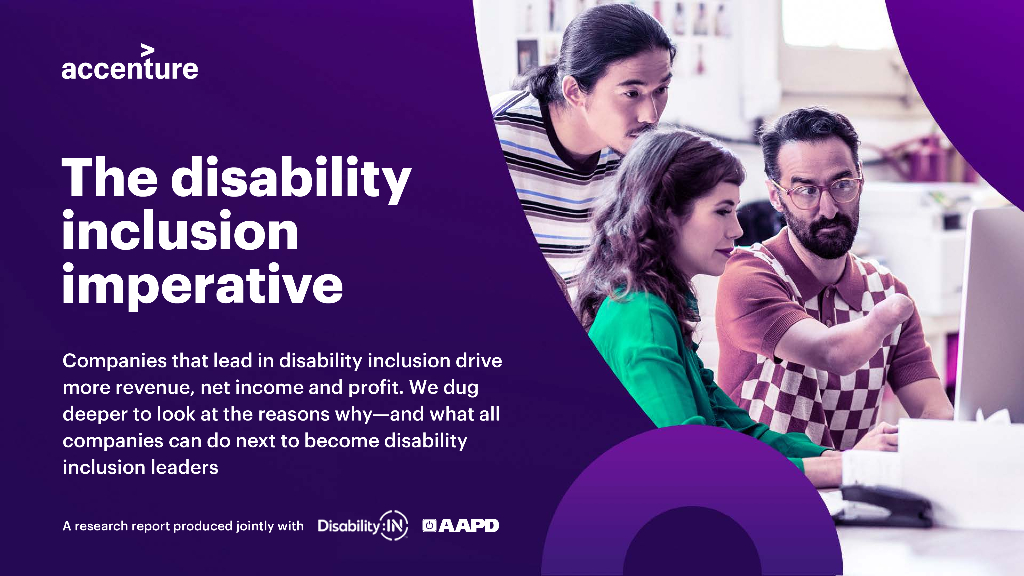 accenture

The disability inclusion imperative

Companies that lead in disability inclusion drive more revenue, net income and profit. We dug deeper to look at the reasons why—and what all companies can do next to become disability inclusion leaders

A research report produced jointly with Disability:IN AAPD